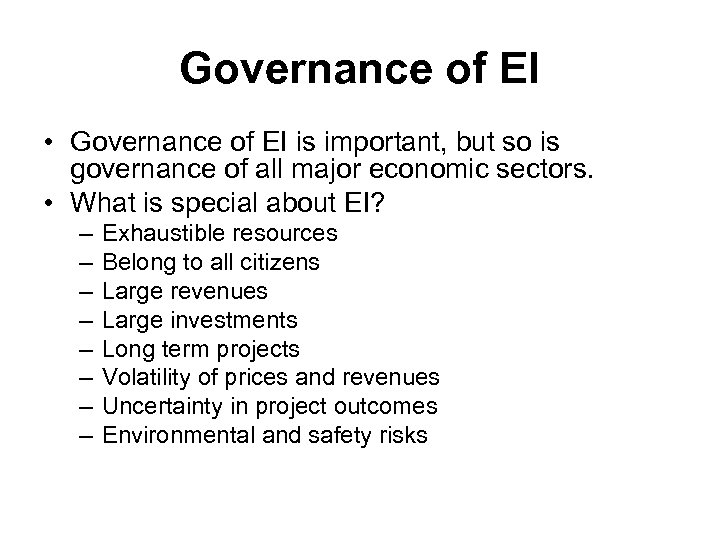 Governance of EI

• Governance of EI is important, but so is governance of all major economic sectors.
• What is special about EI?
– Exhaustible resources
– Belong to all citizens
– Large revenues
– Large investments
– Long term projects
– Volatility of prices and revenues
– Uncertainty in project outcomes
– Environmental and safety risks